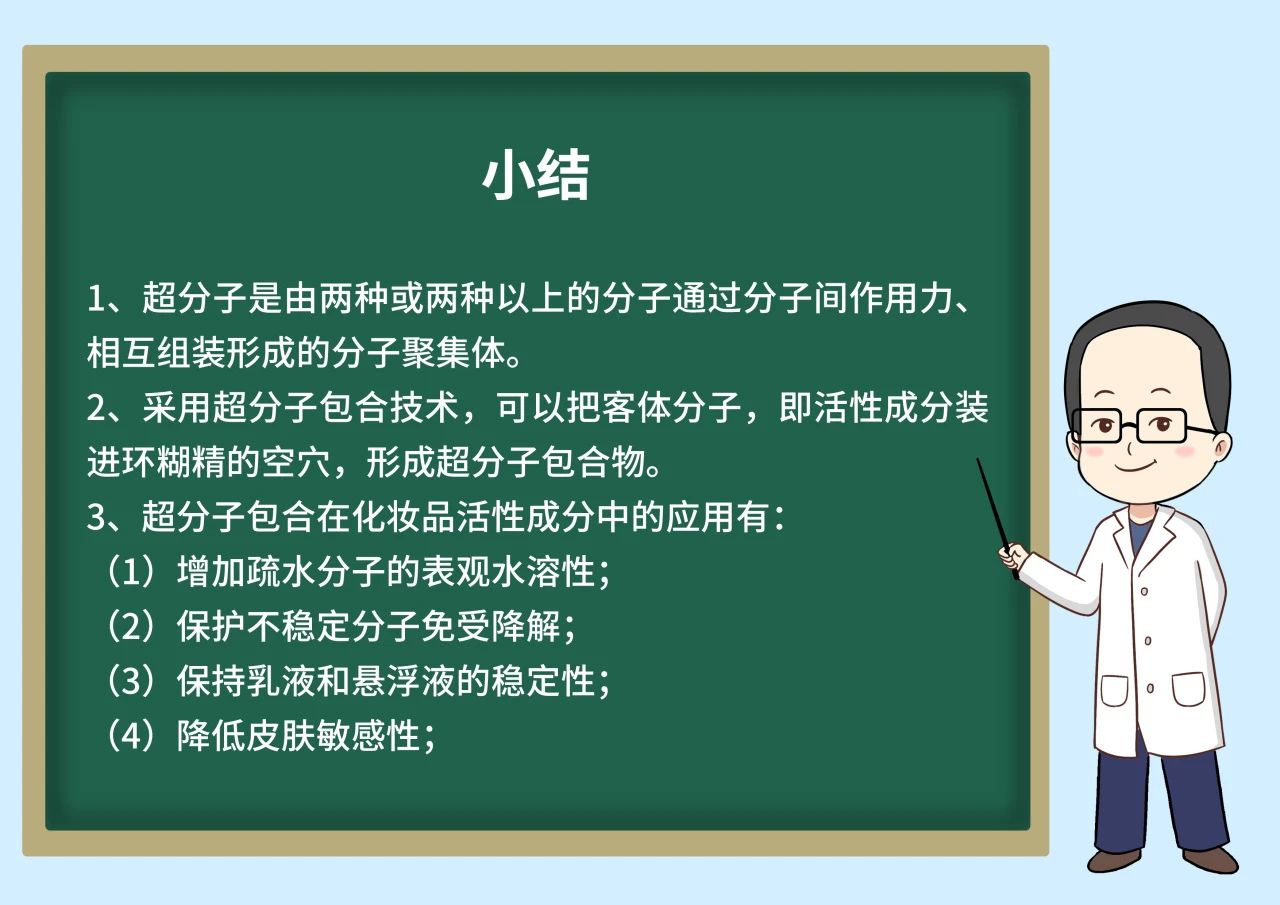 小结

1、超分子是由两种或两种以上的分子通过分子间作用力、相互组装形成的分子聚集体。

2、采用超分子包合技术，可以把客体分子，即活性成分装进环糊精的空穴，形成超分子包合物。

3、超分子包合在化妆品活性成分中的应用有：

（1）增加疏水分子的表观水溶性；

（2）保护不稳定分子免受降解；

（3）保持乳液和悬浮液的稳定性；

（4）降低皮肤敏感性；